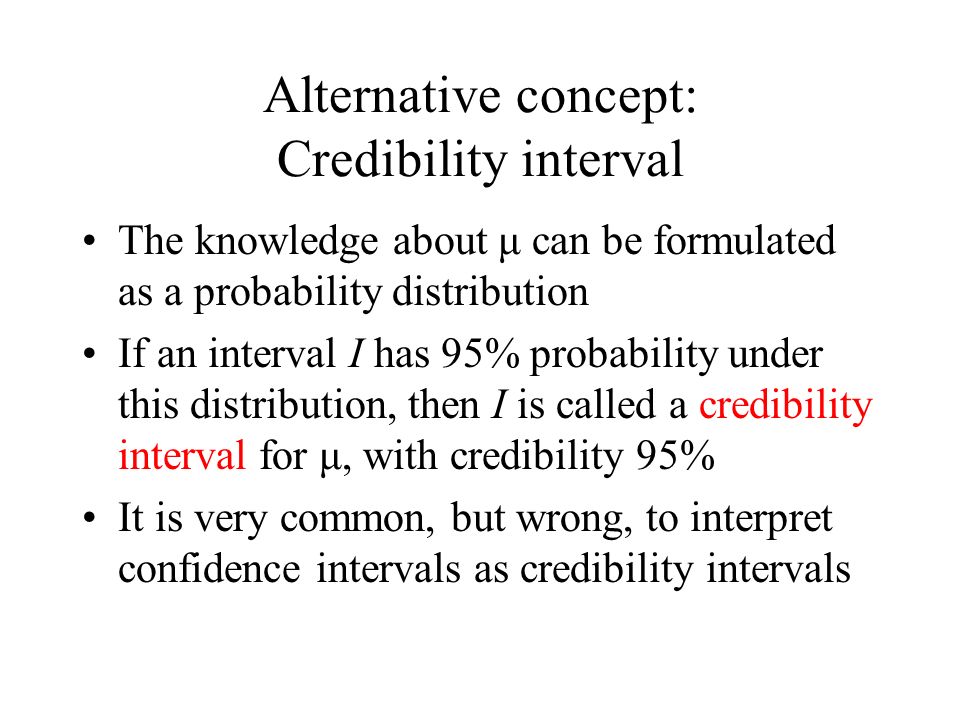 Alternative concept:
Credibility interval

• The knowledge about $\mu$ can be formulated as a probability distribution

• If an interval $I$ has 95% probability under this distribution, then $I$ is called a credibility interval for $\mu$, with credibility 95%

• It is very common, but wrong, to interpret confidence intervals as credibility intervals